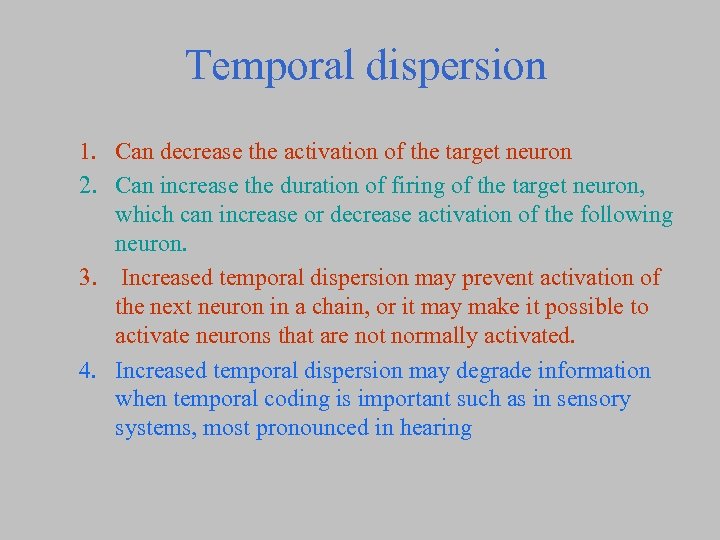 Temporal dispersion

1. Can decrease the activation of the target neuron
2. Can increase the duration of firing of the target neuron, which can increase or decrease activation of the following neuron.
3. Increased temporal dispersion may prevent activation of the next neuron in a chain, or it may make it possible to activate neurons that are not normally activated.
4. Increased temporal dispersion may degrade information when temporal coding is important such as in sensory systems, most pronounced in hearing